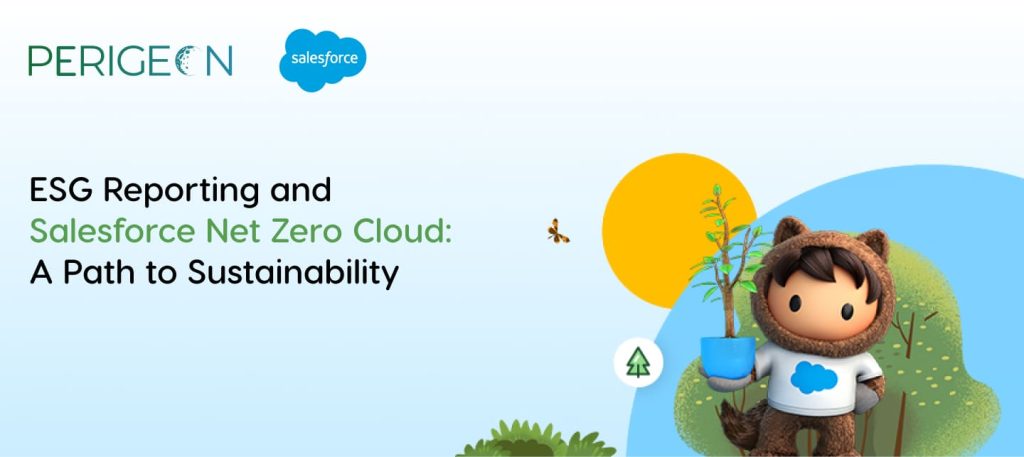 PERIGEON

salesforce

ESG Reporting and Salesforce Net Zero Cloud: A Path to Sustainability